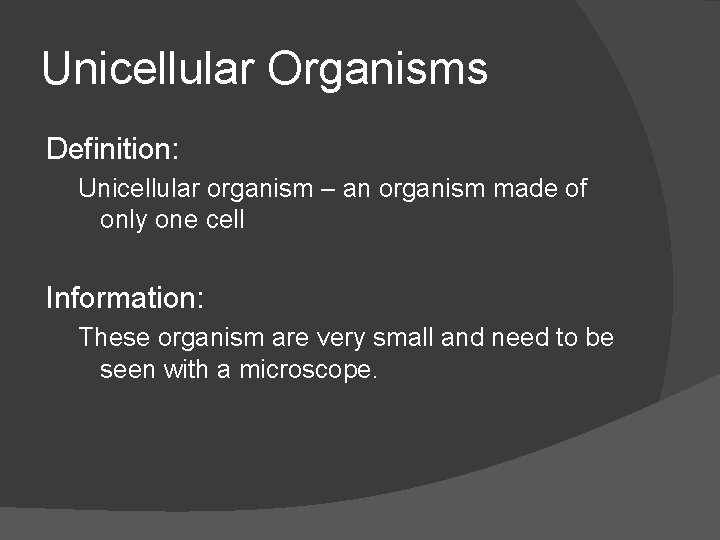 Unicellular Organisms

Definition:

Unicellular organism – an organism made of only one cell

Information:

These organism are very small and need to be seen with a microscope.